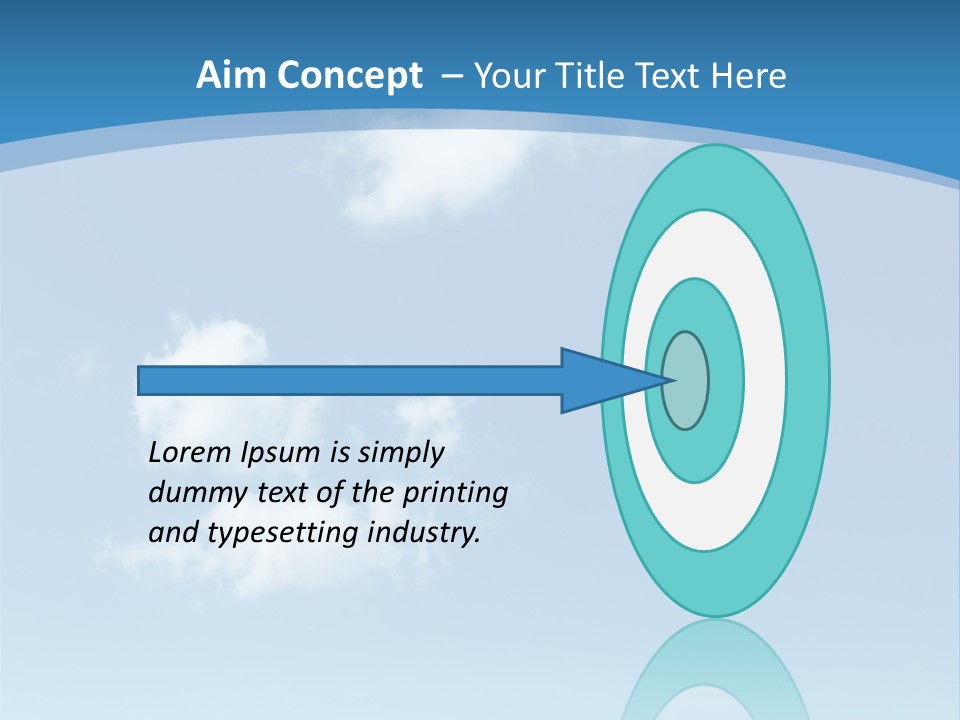 Aim Concept – Your Title Text Here

Lorem Ipsum is simply dummy text of the printing and typesetting industry.